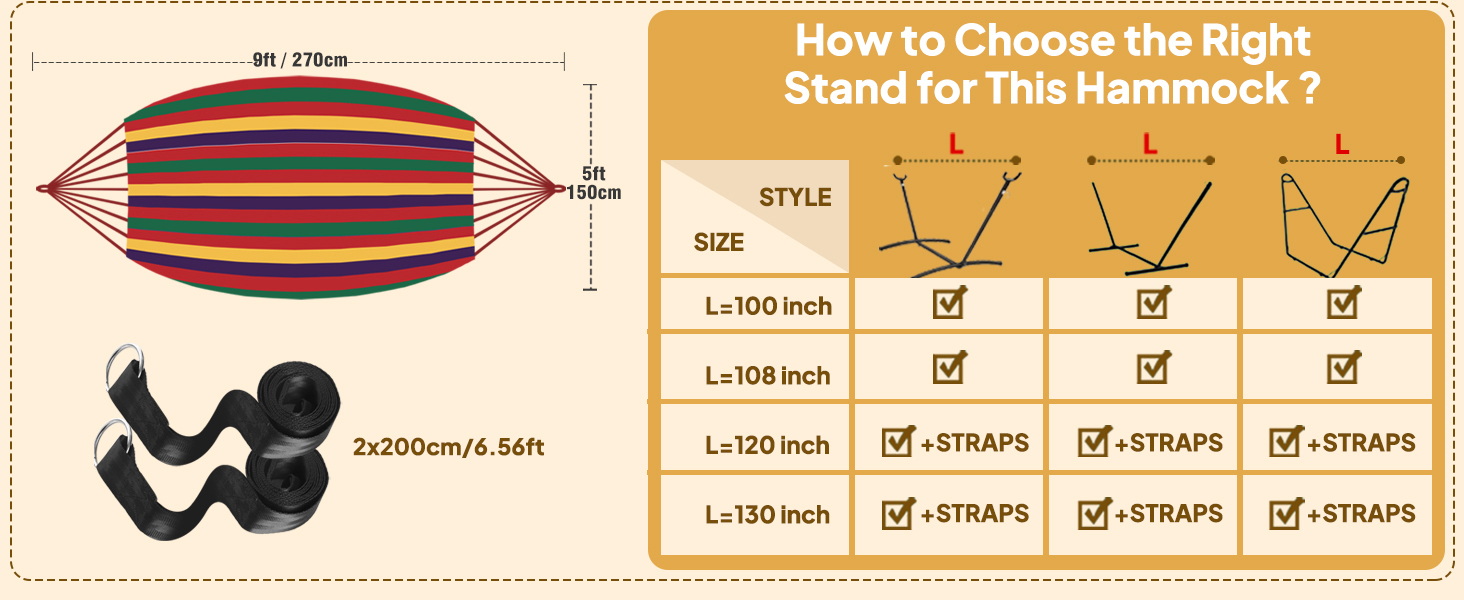 9ft / 270cm

5ft 150cm

2x200cm/6.56ft

How to Choose the Right Stand for This Hammock ?

| STYLE / SIZE | L | L | L |
|---|---|---|---|
| L=100 inch | ☑ | ☑ | ☑ |
| L=108 inch | ☑ | ☑ | ☑ |
| L=120 inch | ☑ +STRAPS | ☑ +STRAPS | ☑ +STRAPS |
| L=130 inch | ☑ +STRAPS | ☑ +STRAPS | ☑ +STRAPS |